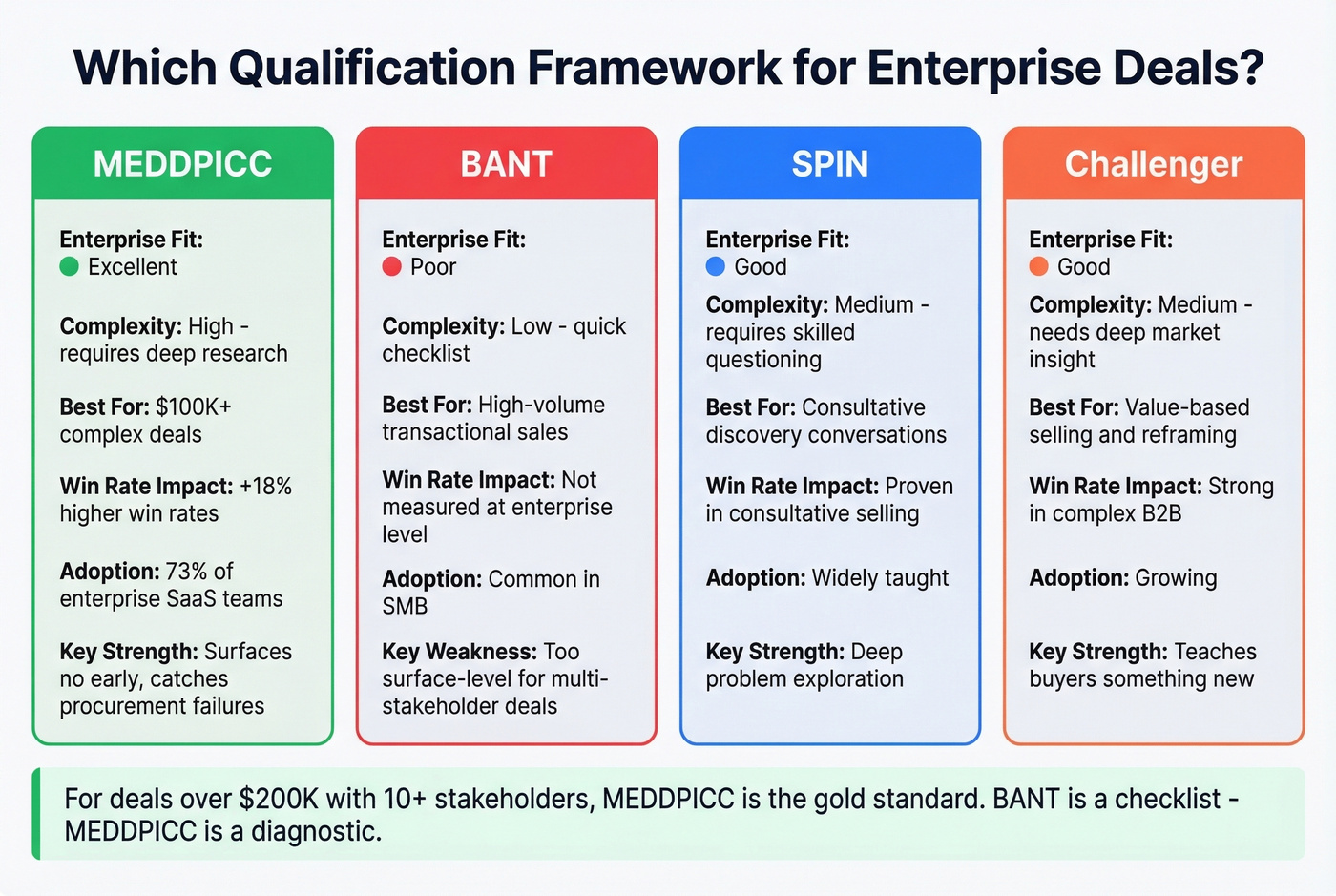 Which Qualification Framework for Enterprise Deals?

MEDDPICC

Enterprise Fit:
Excellent

Complexity: High - requires deep research

Best For: $100K+ complex deals

Win Rate Impact: +18% higher win rates

Adoption: 73% of enterprise SaaS teams

Key Strength: Surfaces no early, catches procurement failures

BANT

Enterprise Fit:
Poor

Complexity: Low - quick checklist

Best For: High-volume transactional sales

Win Rate Impact: Not measured at enterprise level

Adoption: Common in SMB

Key Weakness: Too surface-level for multi-stakeholder deals

SPIN

Enterprise Fit:
Good

Complexity: Medium - requires skilled questioning

Best For: Consultative discovery conversations

Win Rate Impact: Proven in consultative selling

Adoption: Widely taught

Key Strength: Deep problem exploration

Challenger

Enterprise Fit:
Good

Complexity: Medium - needs deep market insight

Best For: Value-based selling and reframing

Win Rate Impact: Strong in complex B2B

Adoption: Growing

Key Strength: Teaches buyers something new

For deals over $200K with 10+ stakeholders, MEDDPICC is the gold standard. BANT is a checklist - MEDDPICC is a diagnostic.